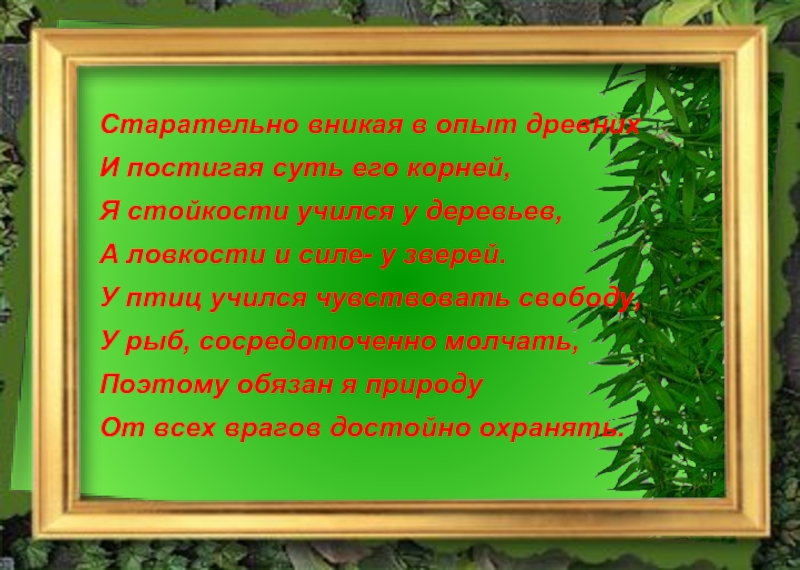 Старательно вникая в опыт древних
И постигая суть его корней,
Я стойкости учился у деревьев,
А ловкости и силе- у зверей.
У птиц учился чувствовать свободу,
У рыб, сосредоточенно молчать,
Поэтому обязан я природу
От всех врагов достойно охранять.